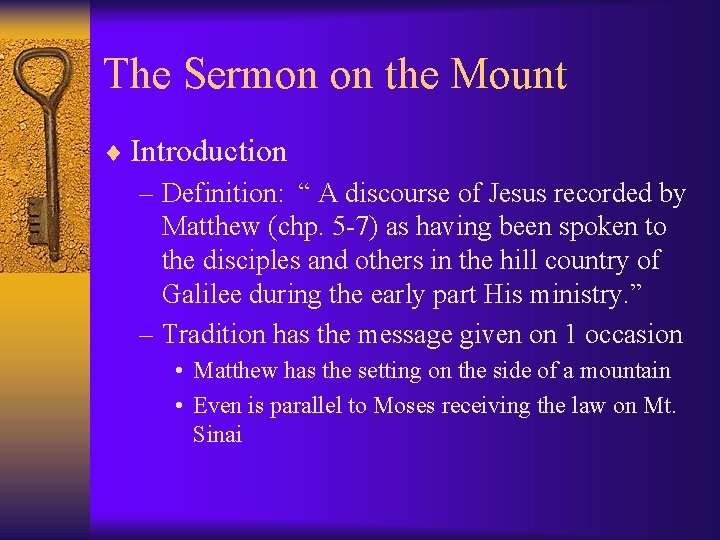 The Sermon on the Mount

♦ Introduction

– Definition: “ A discourse of Jesus recorded by Matthew (chp. 5-7) as having been spoken to the disciples and others in the hill country of Galilee during the early part His ministry.”

– Tradition has the message given on 1 occasion

• Matthew has the setting on the side of a mountain

• Even is parallel to Moses receiving the law on Mt. Sinai